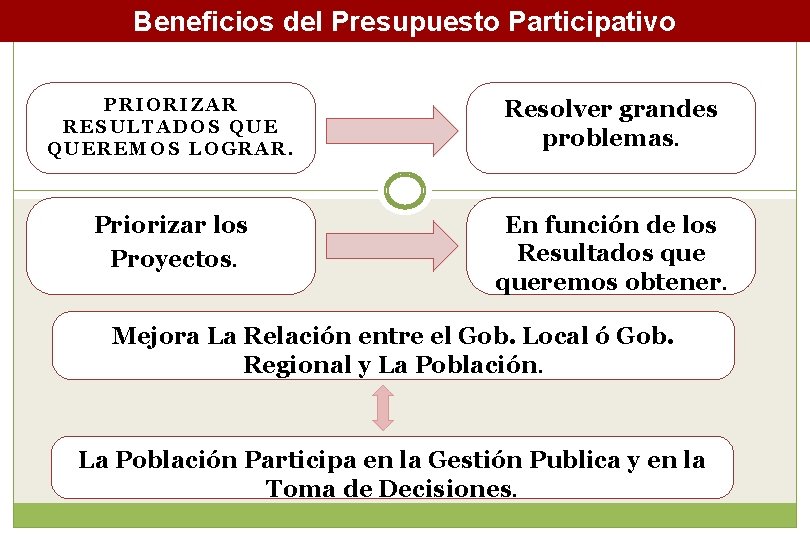 Beneficios del Presupuesto Participativo

PRIORIZAR RESULTADOS QUE QUEREMOS LOGRAR.

Resolver grandes problemas.

Priorizar los Proyectos.

En función de los Resultados que queremos obtener.

Mejora La Relación entre el Gob. Local ó Gob. Regional y La Población.

La Población Participa en la Gestión Publica y en la Toma de Decisiones.